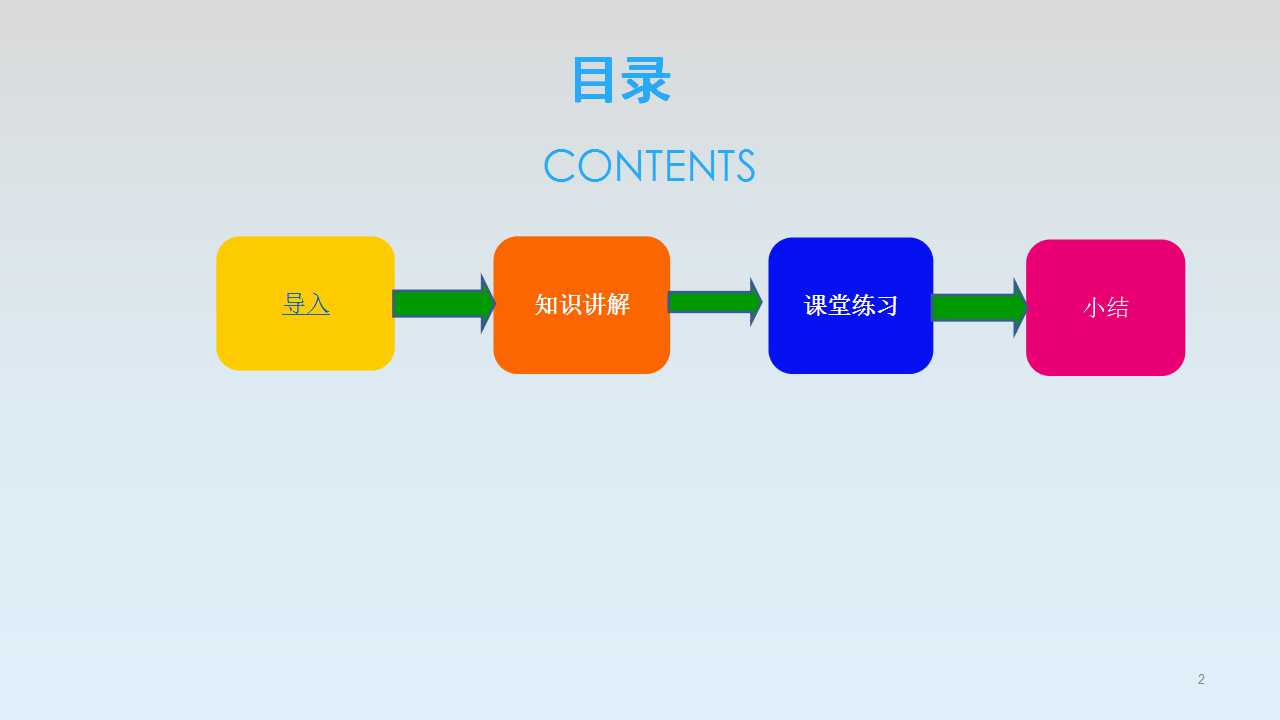 目录

CONTENTS

导入

知识讲解

课堂练习

小结

2